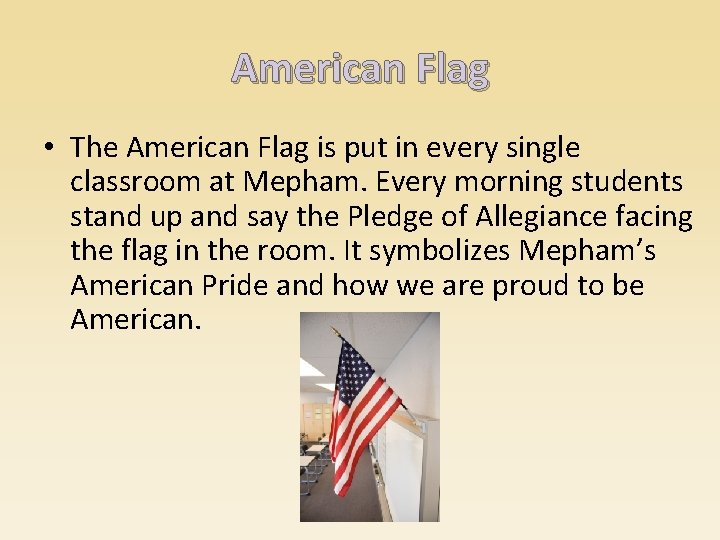 American Flag

• The American Flag is put in every single classroom at Mepham. Every morning students stand up and say the Pledge of Allegiance facing the flag in the room. It symbolizes Mepham's American Pride and how we are proud to be American.